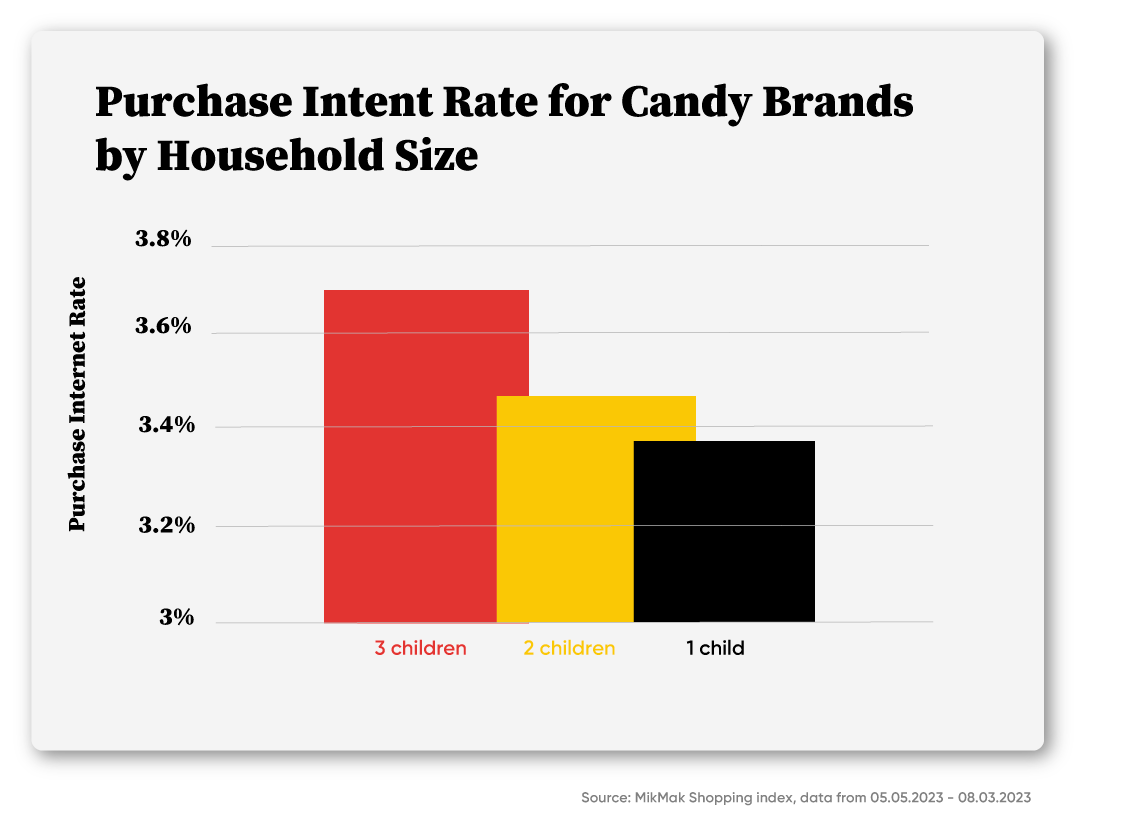 Purchase Intent Rate for Candy Brands by Household Size

Purchase Internet Rate

3.8%

3.6%

3.4%

3.2%

3%

3 children

2 children

1 child

Source: MikMak Shopping index, data from 05.05.2023 - 08.03.2023